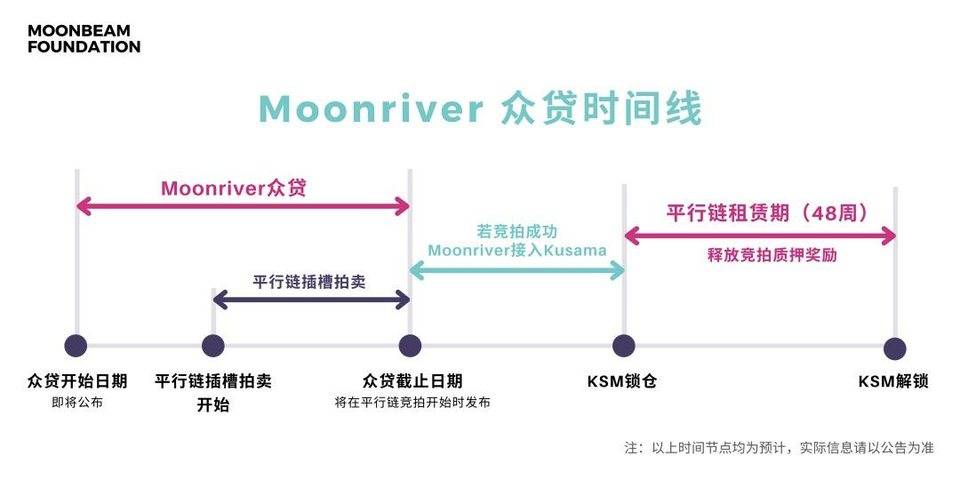 MOONBEAM FOUNDATION

Moonriver 众贷时间线

Moonriver众贷

平行链插槽拍卖

若竞拍成功
Moonriver接入Kusama

平行链租赁期（48周）

释放竞拍质押奖励

众贷开始日期
即将公布

平行链插槽拍卖开始

众贷截止日期
将在平行链竞拍开始时发布

KSM锁仓

KSM解锁

注：以上时间节点均为预计，实际信息请以公告为准